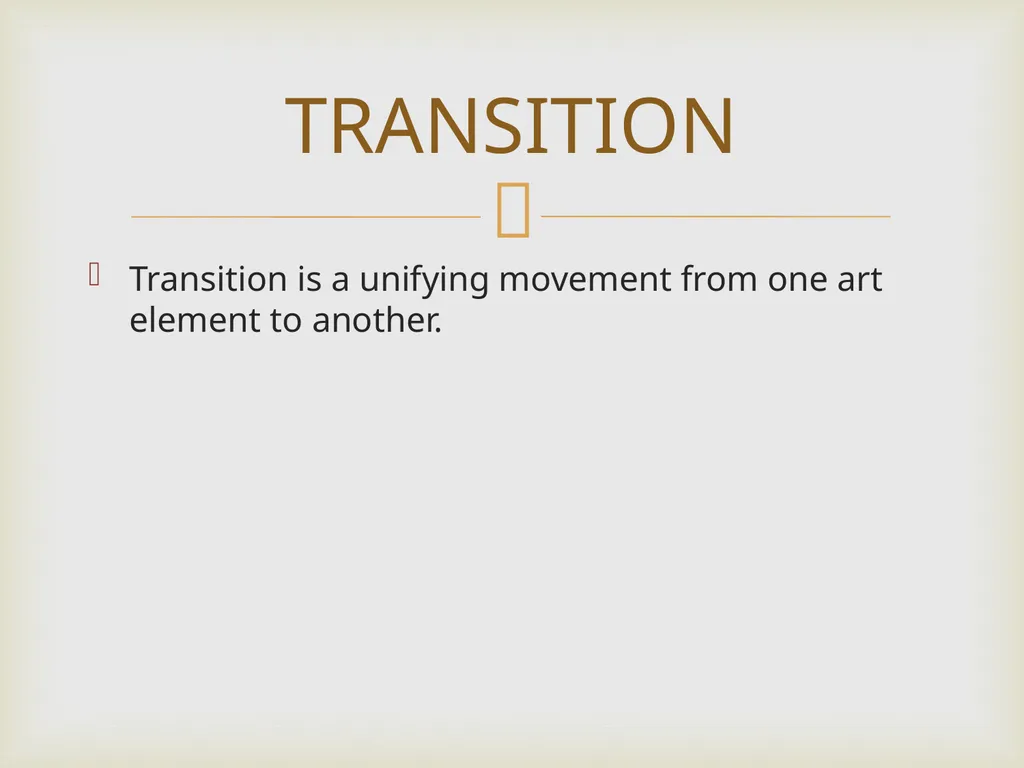 TRANSITION

Transition is a unifying movement from one art element to another.